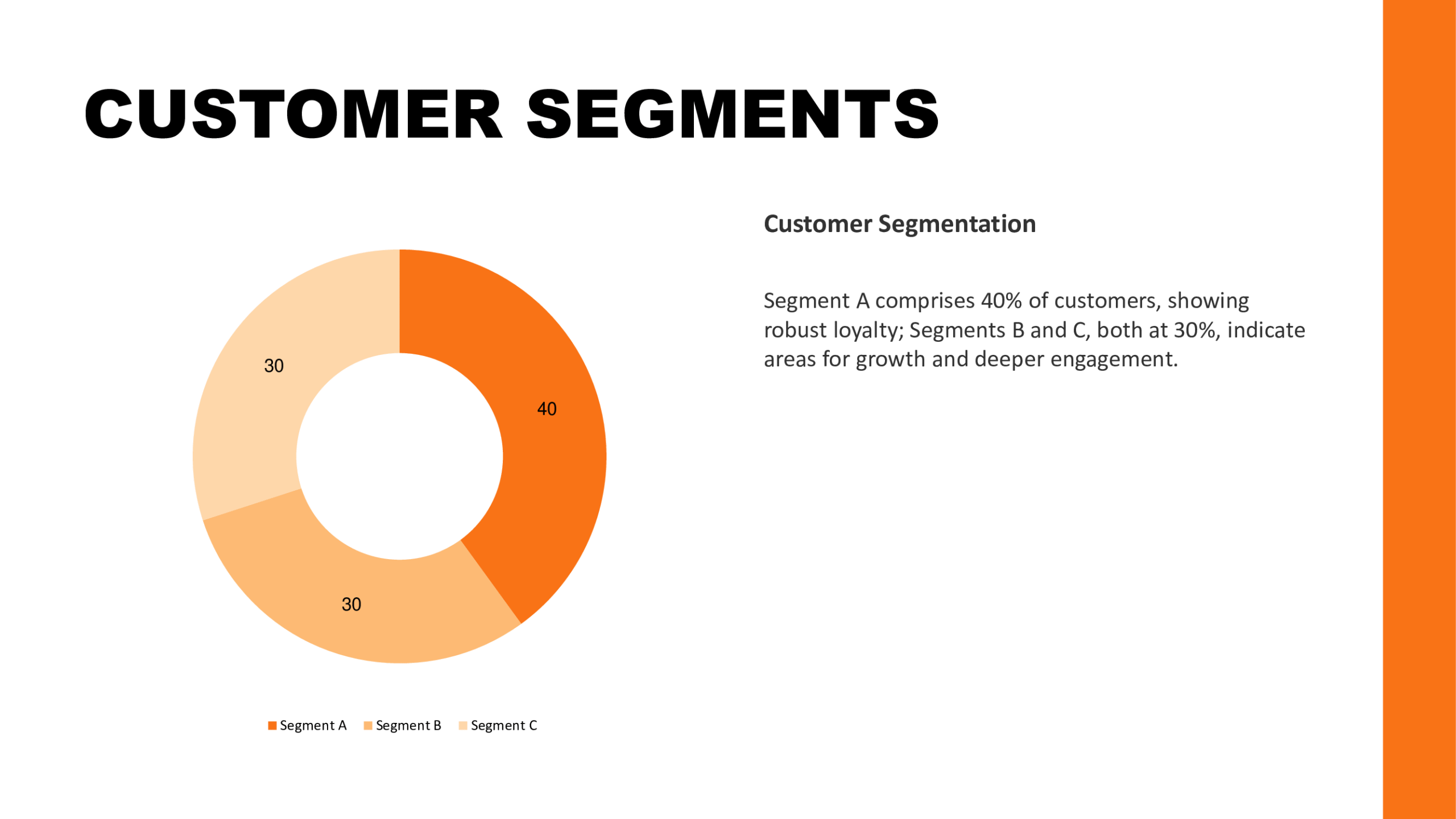 CUSTOMER SEGMENTS

30

40

30

Segment A Segment B Segment C

Customer Segmentation

Segment A comprises 40% of customers, showing robust loyalty; Segments B and C, both at 30%, indicate areas for growth and deeper engagement.